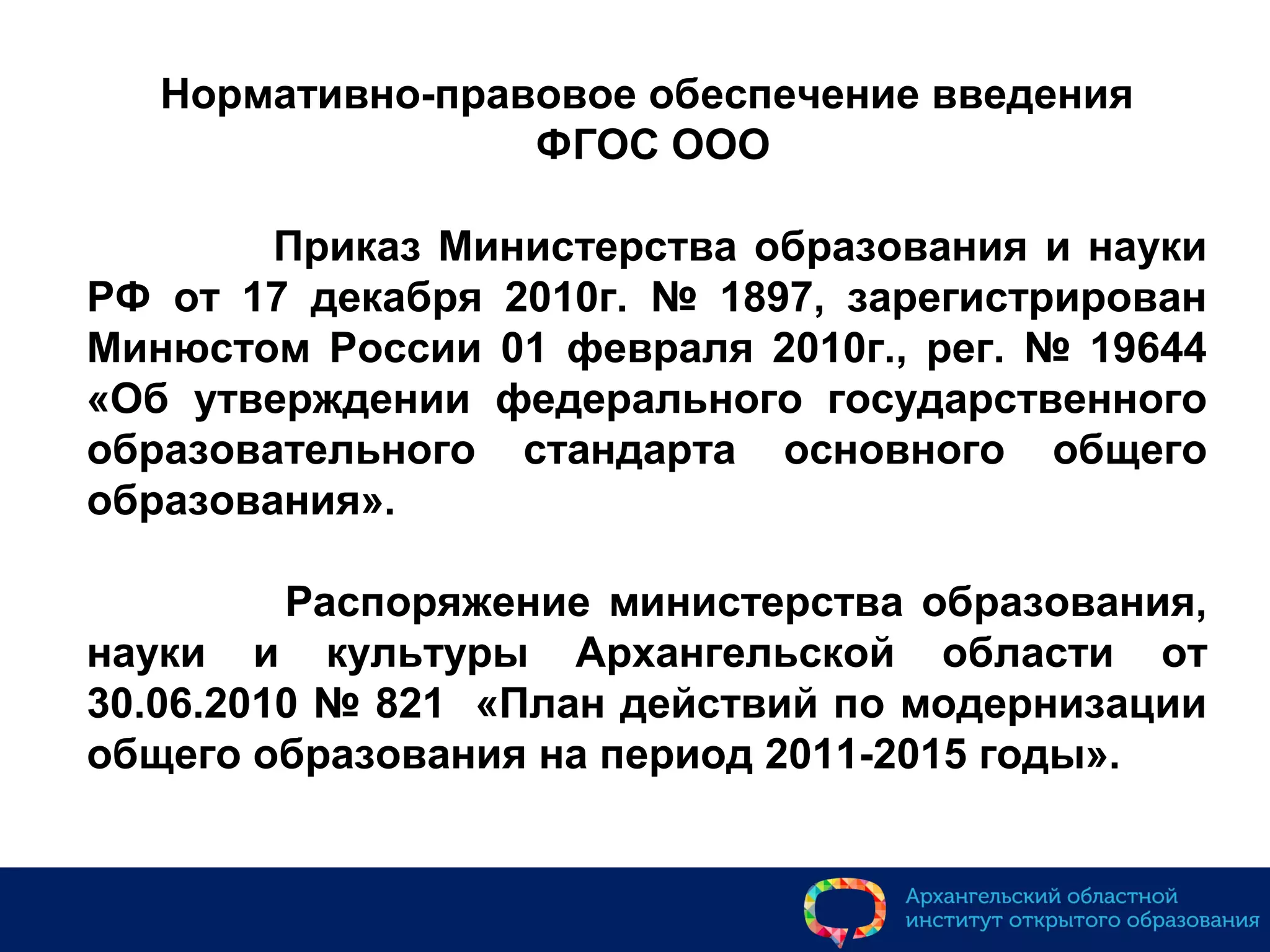 Нормативно-правовое обеспечение введения ФГОС ООО

Приказ Министерства образования и науки РФ от 17 декабря 2010г. № 1897, зарегистрирован Минюстом России 01 февраля 2010г., рег. № 19644 «Об утверждении федерального государственного образовательного стандарта основного общего образования».

Распоряжение министерства образования, науки и культуры Архангельской области от 30.06.2010 № 821 «План действий по модернизации общего образования на период 2011-2015 годы».

Архангельский областной институт открытого образования